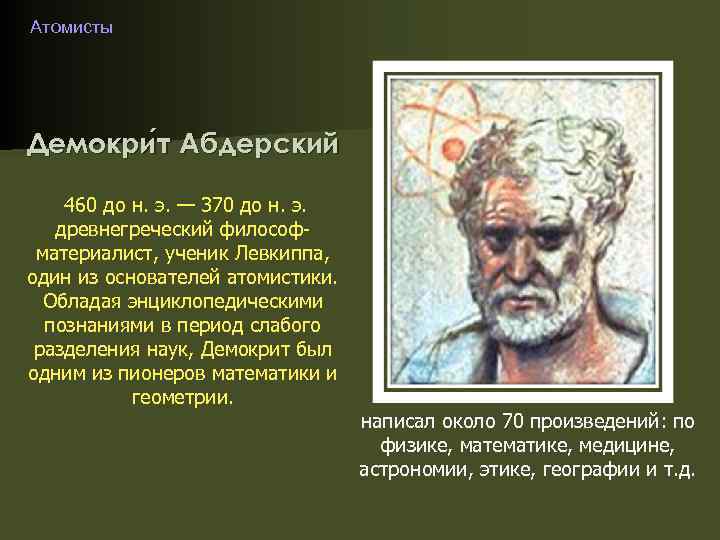 Атомисты

Демокри́т Абдерский

460 до н. э. — 370 до н. э. древнегреческий философ-материалист, ученик Левкиппа, один из основателей атомистики. Обладая энциклопедическими познаниями в период слабого разделения наук, Демокрит был одним из пионеров математики и геометрии.

написал около 70 произведений: по физике, математике, медицине, астрономии, этике, географии и т.д.